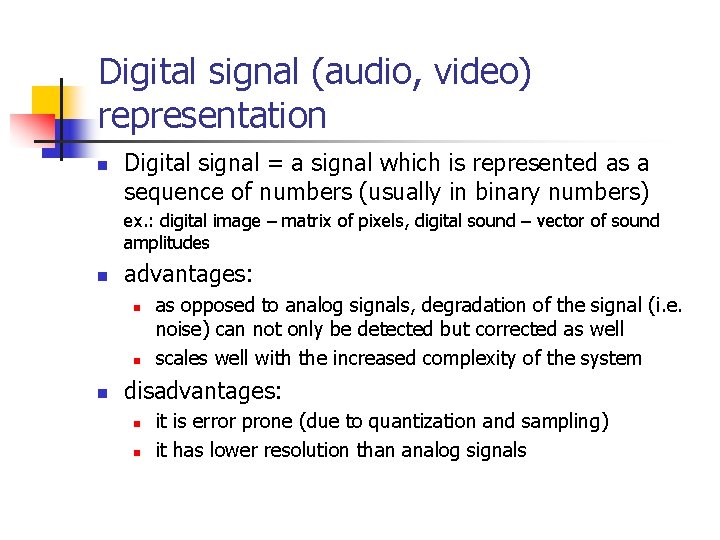 Digital signal (audio, video) representation

- Digital signal = a signal which is represented as a sequence of numbers (usually in binary numbers)
ex.: digital image – matrix of pixels, digital sound – vector of sound amplitudes

- advantages:
  - as opposed to analog signals, degradation of the signal (i.e. noise) can not only be detected but corrected as well
  - scales well with the increased complexity of the system

- disadvantages:
  - it is error prone (due to quantization and sampling)
  - it has lower resolution than analog signals